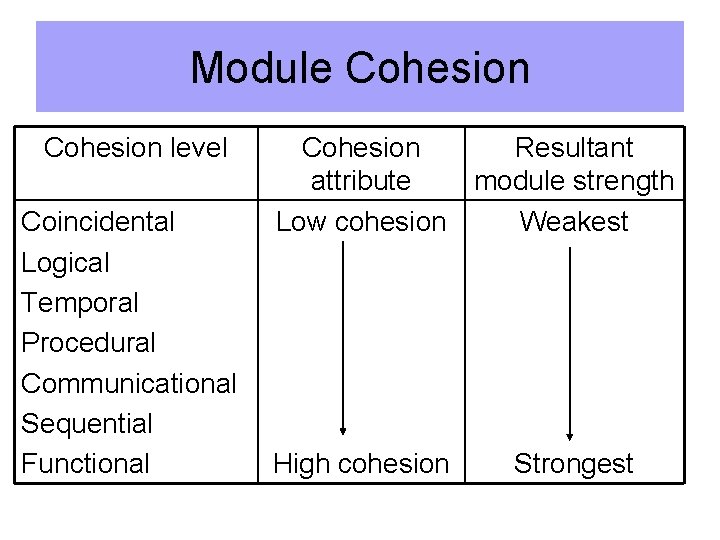 Module Cohesion

| Cohesion level | Cohesion attribute | Resultant module strength |
|---|---|---|
| Coincidental | Low cohesion | Weakest |
| Logical | | |
| Temporal | | |
| Procedural | | |
| Communicational | | |
| Sequential | | |
| Functional | High cohesion | Strongest |